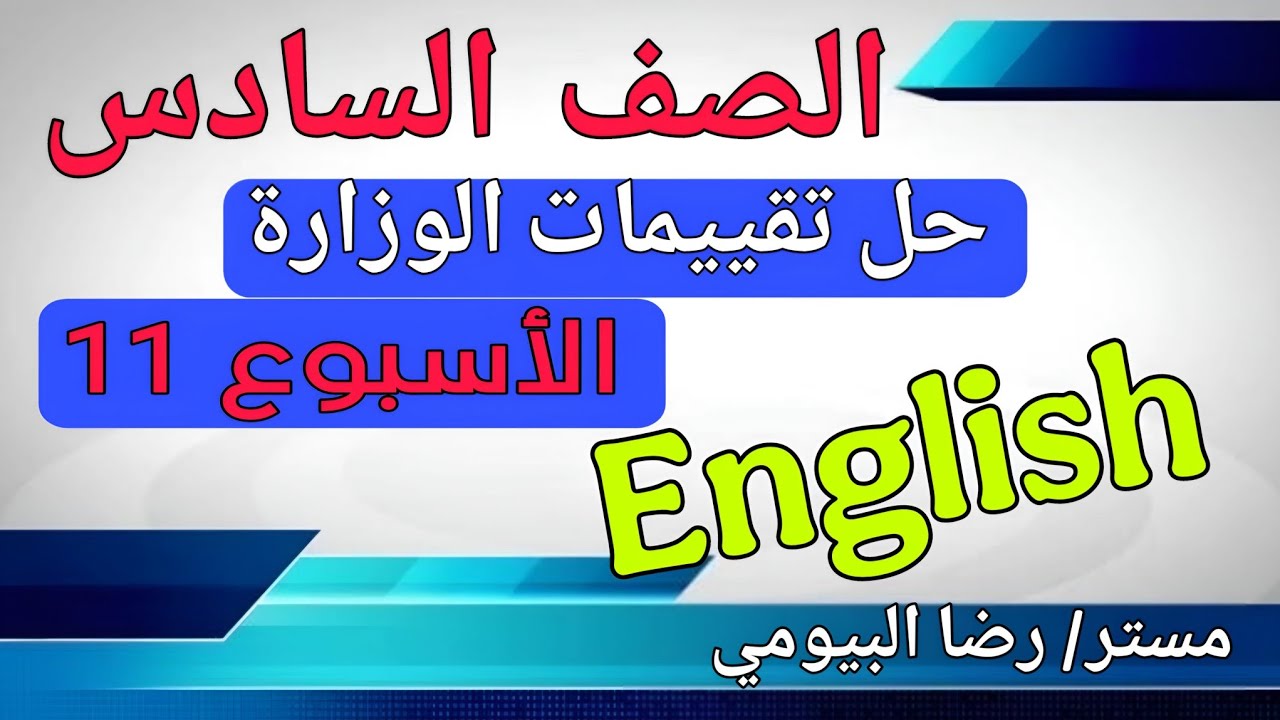 الصف السادس

حل تقييمات الوزارة

الأسبوع 11

English

مستر/ رضا البيومي